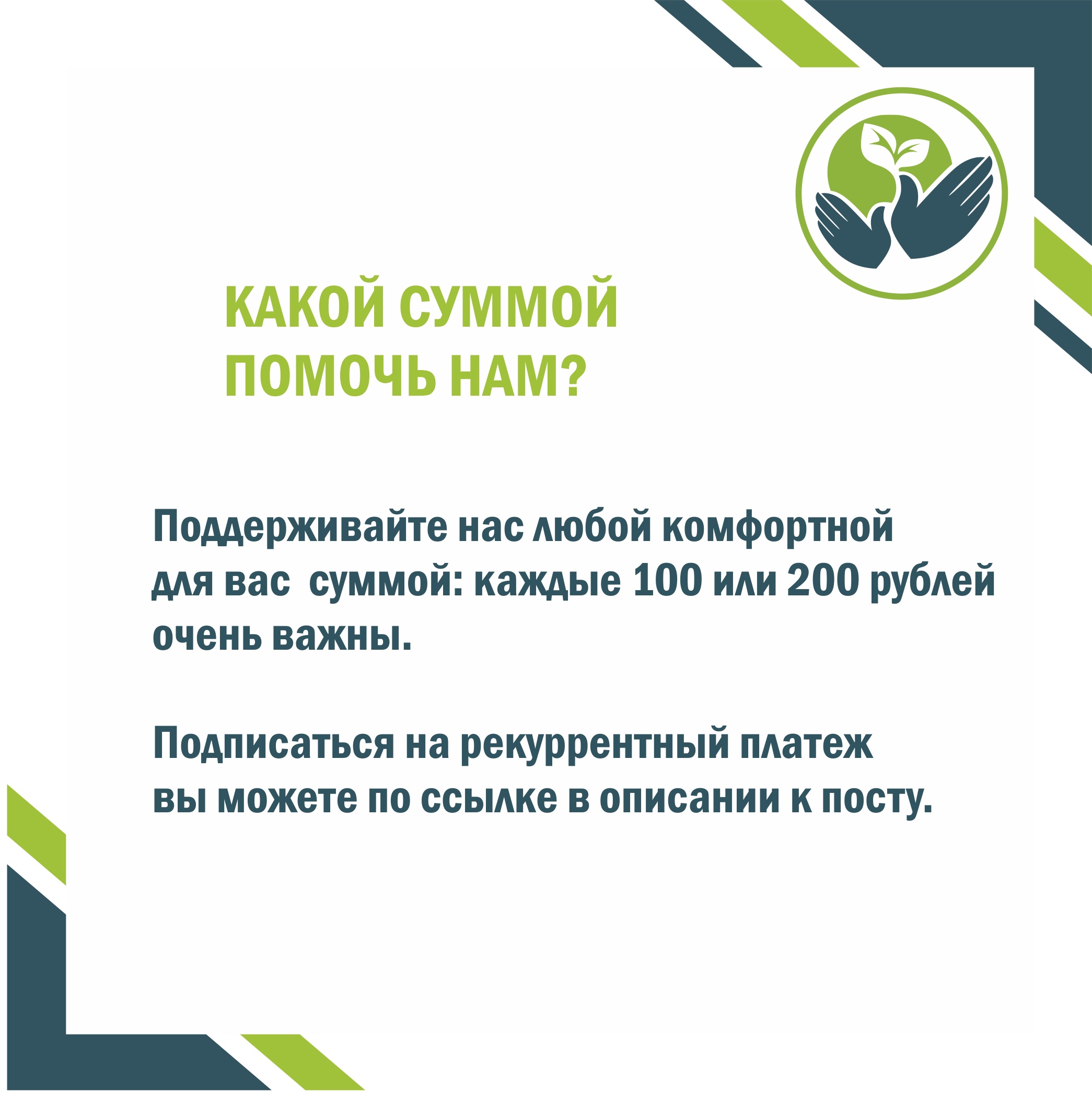 КАКОЙ СУММОЙ ПОМОЧЬ НАМ?

Поддерживайте нас любой комфортной для вас  суммой: каждые 100 или 200 рублей очень важны.

Подписаться на рекуррентный платеж вы можете по ссылке в описании к посту.